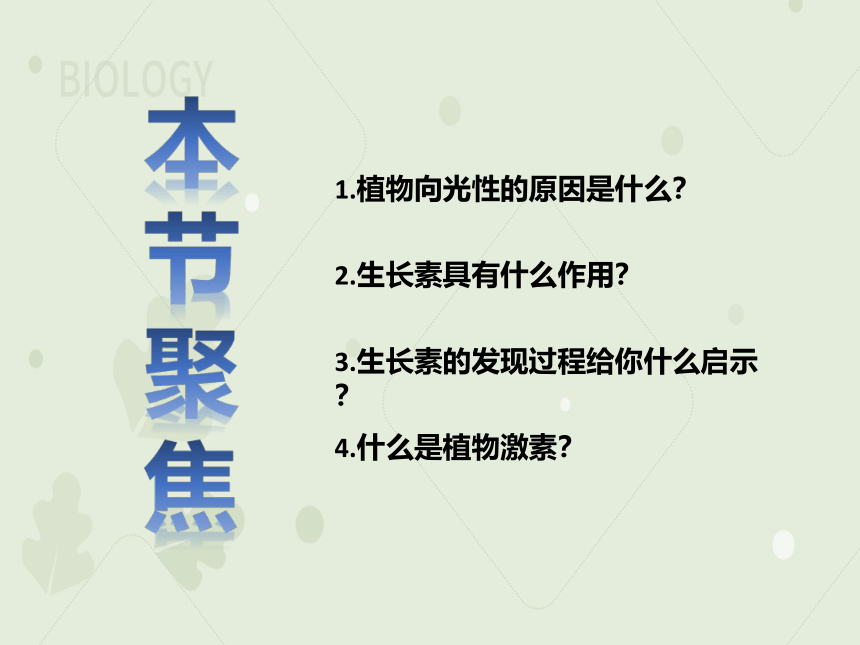 BIOLOGY

本节聚焦

1.植物向光性的原因是什么?

2.生长素具有什么作用?

3.生长素的发现过程给你什么启示?

4.什么是植物激素?